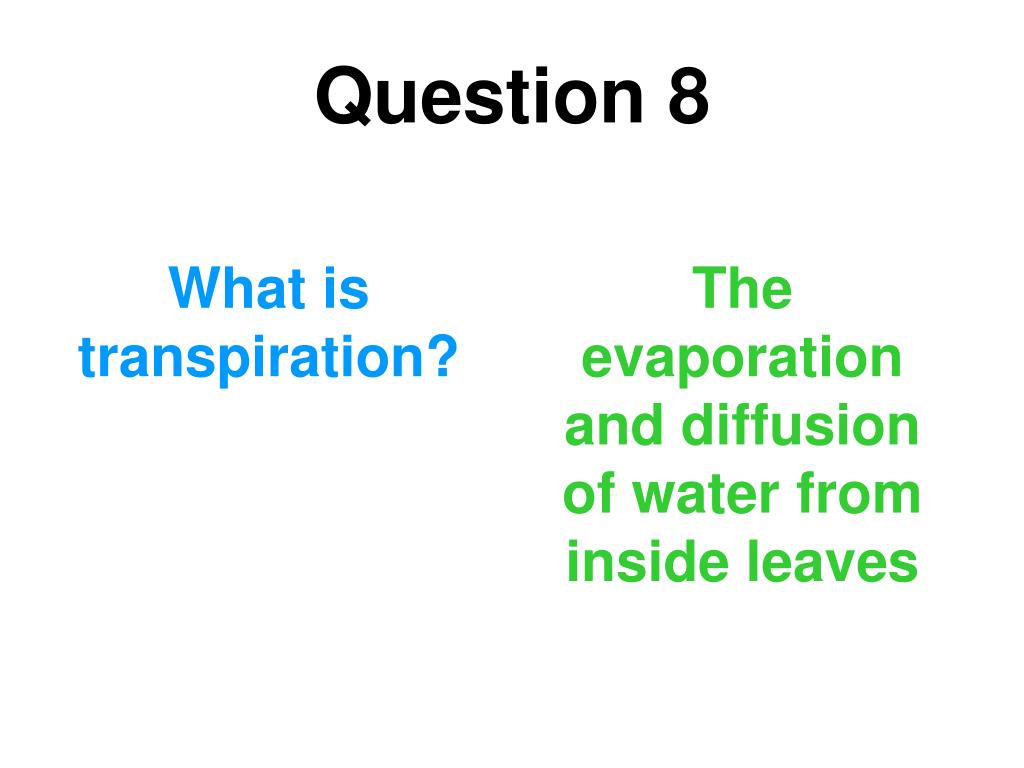 Question 8

What is transpiration?

The evaporation and diffusion of water from inside leaves